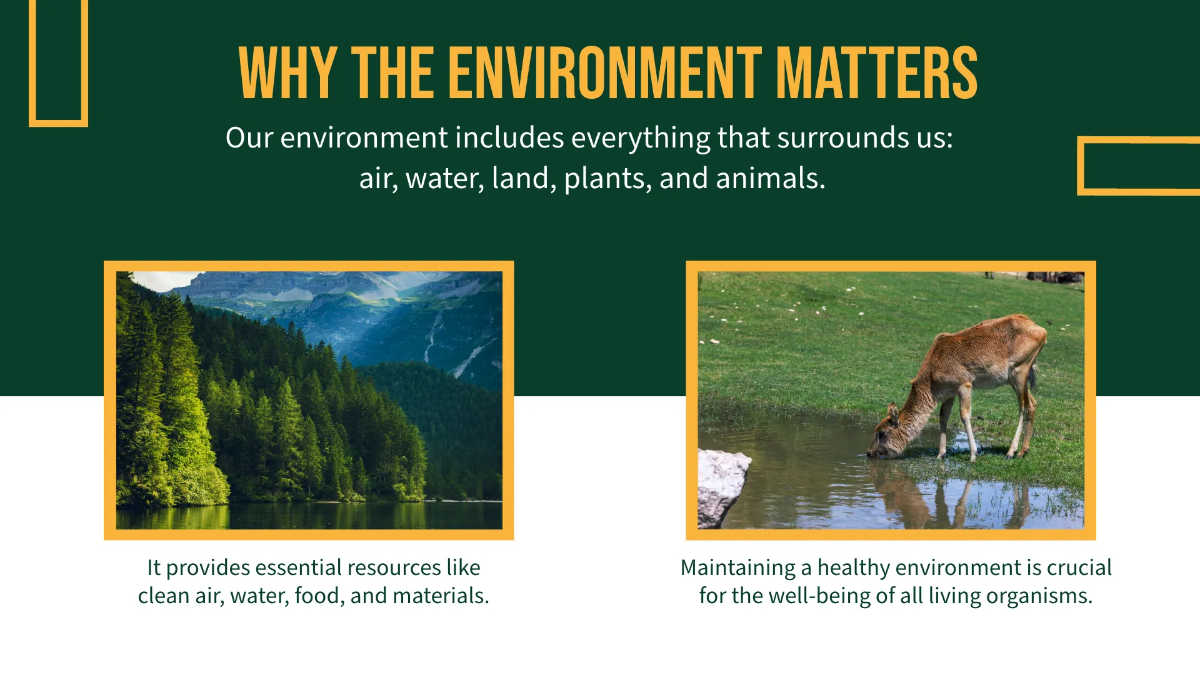 WHY THE ENVIRONMENT MATTERS

Our environment includes everything that surrounds us: air, water, land, plants, and animals.

It provides essential resources like clean air, water, food, and materials.

Maintaining a healthy environment is crucial for the well-being of all living organisms.